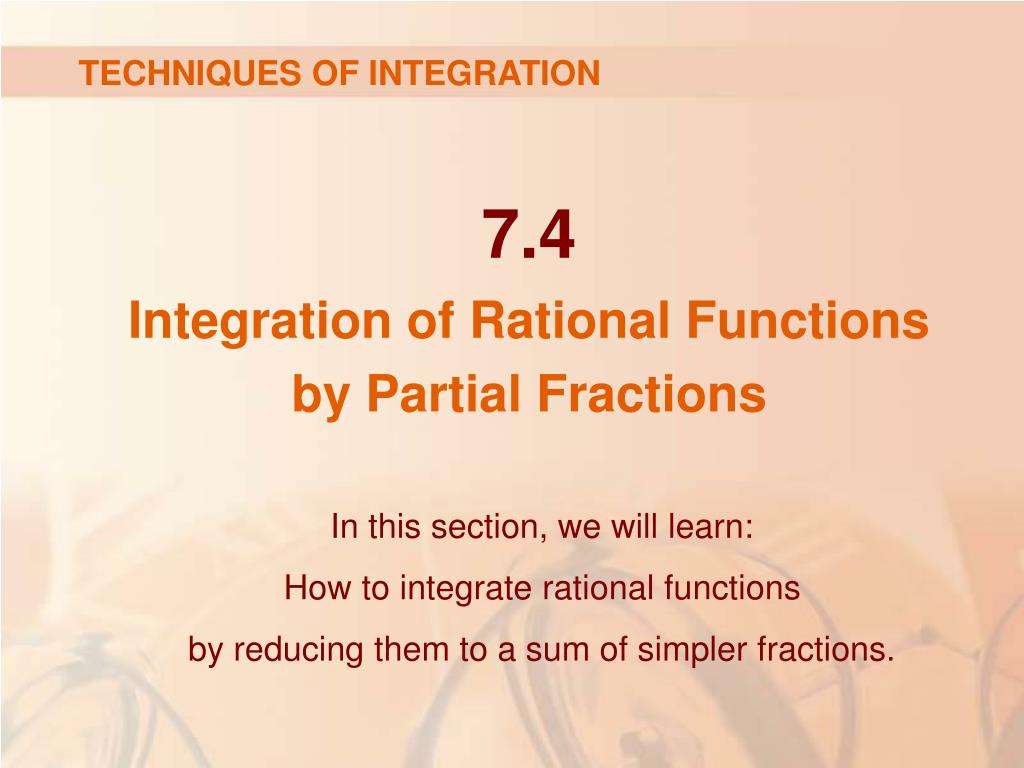 TECHNIQUES OF INTEGRATION

7.4

Integration of Rational Functions by Partial Fractions

In this section, we will learn:

How to integrate rational functions by reducing them to a sum of simpler fractions.